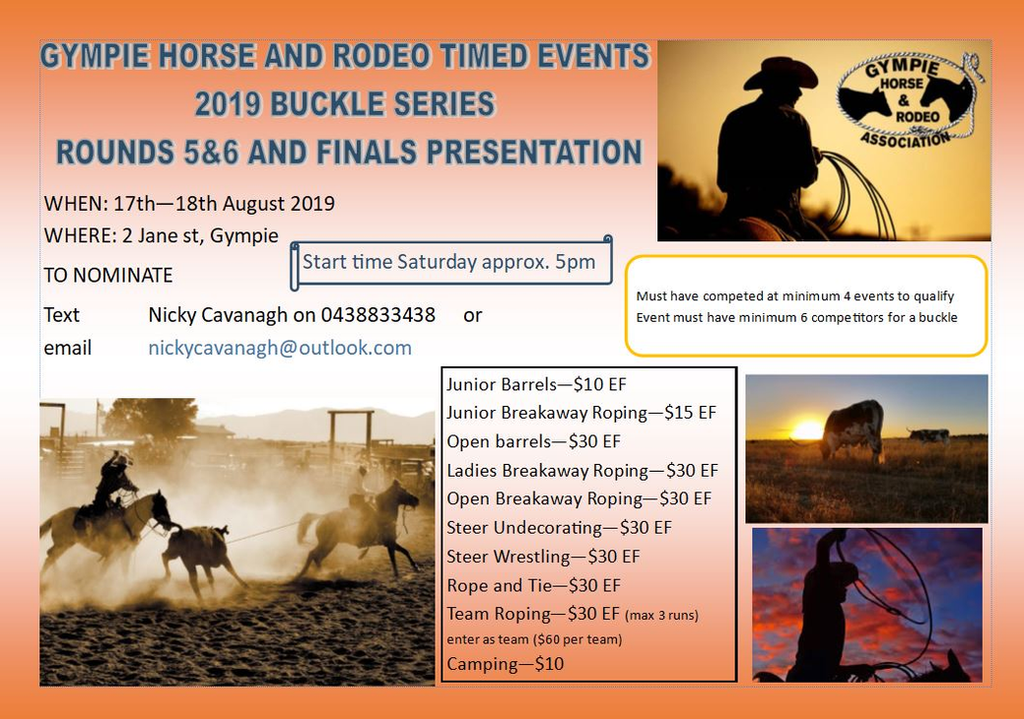 GYMPIE HORSE AND RODEO TIMED EVENTS
2019 BUCKLE SERIES
ROUNDS 5&6 AND FINALS PRESENTATION

GYMPIE HORSE & RODEO ASSOCIATION

WHEN: 17th—18th August 2019
WHERE: 2 Jane st, Gympie

Start time Saturday approx. 5pm

TO NOMINATE

Text Nicky Cavanagh on 0438833438 or
email nickycavanagh@outlook.com

Must have competed at minimum 4 events to qualify
Event must have minimum 6 competitors for a buckle

Junior Barrels—$10 EF
Junior Breakaway Roping—$15 EF
Open barrels—$30 EF
Ladies Breakaway Roping—$30 EF
Open Breakaway Roping—$30 EF
Steer Undecorating—$30 EF
Steer Wrestling—$30 EF
Rope and Tie—$30 EF
Team Roping—$30 EF (max 3 runs)
enter as team ($60 per team)
Camping—$10